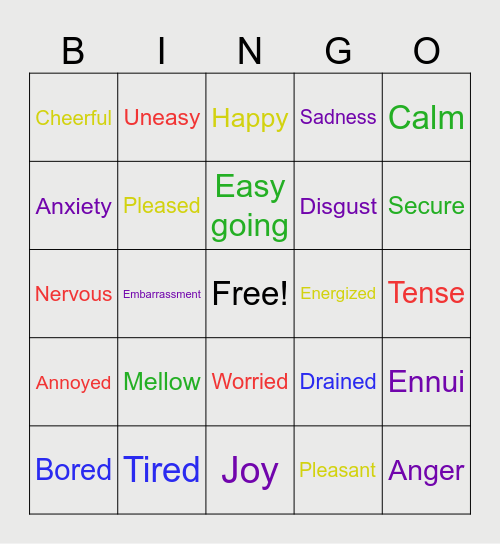 | B | I | N | G | O |
|---|---|---|---|---|
| Cheerful | Uneasy | Happy | Sadness | Calm |
| Anxiety | Pleased | Easy going | Disgust | Secure |
| Nervous | Embarrassment | Free! | Energized | Tense |
| Annoyed | Mellow | Worried | Drained | Ennui |
| Bored | Tired | Joy | Pleasant | Anger |